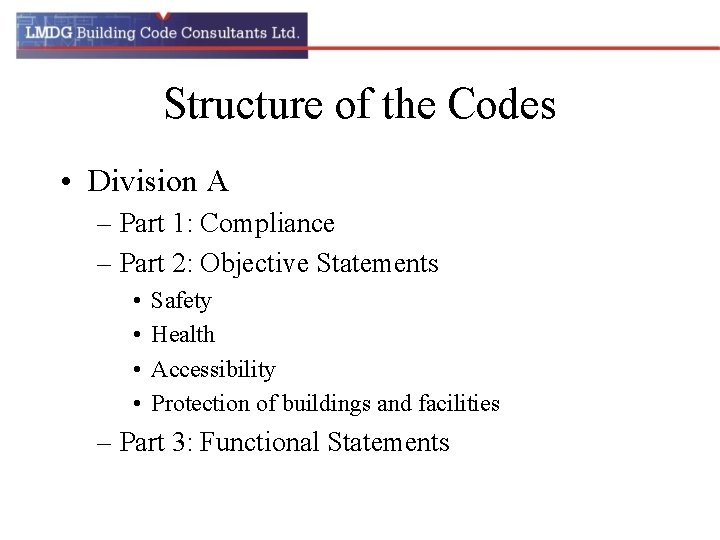 LMDG Building Code Consultants Ltd.

Structure of the Codes

• Division A
– Part 1: Compliance
– Part 2: Objective Statements
• Safety
• Health
• Accessibility
• Protection of buildings and facilities
– Part 3: Functional Statements